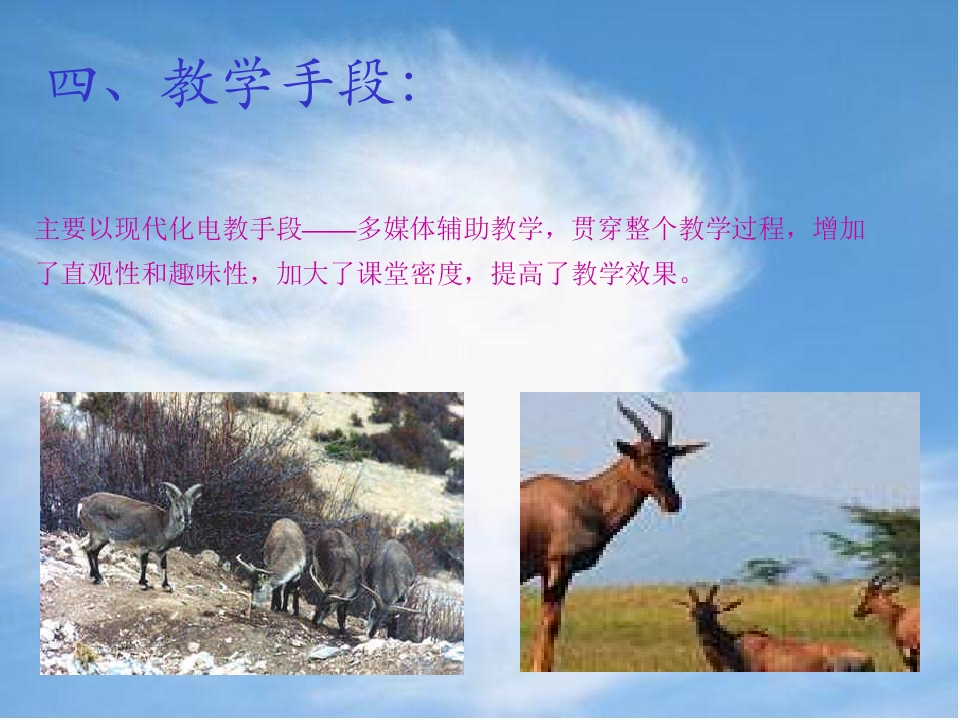 四、教学手段:

主要以现代化电教手段——多媒体辅助教学，贯穿整个教学过程，增加了直观性和趣味性，加大了课堂密度，提高了教学效果。